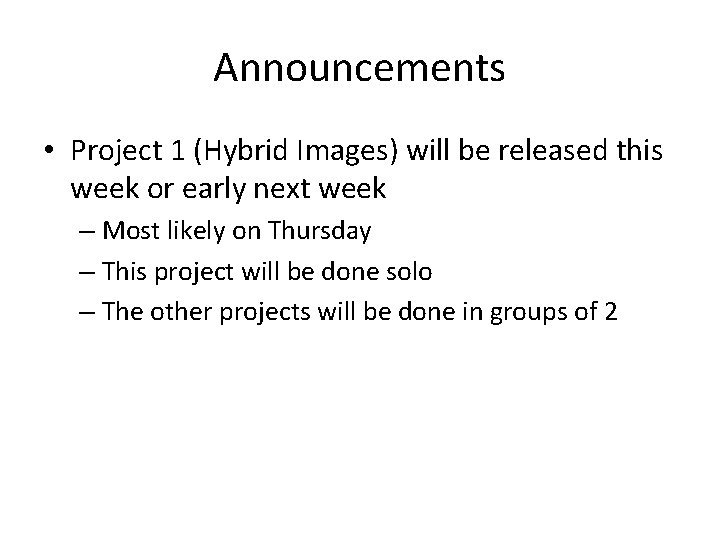 Announcements

• Project 1 (Hybrid Images) will be released this week or early next week
– Most likely on Thursday
– This project will be done solo
– The other projects will be done in groups of 2